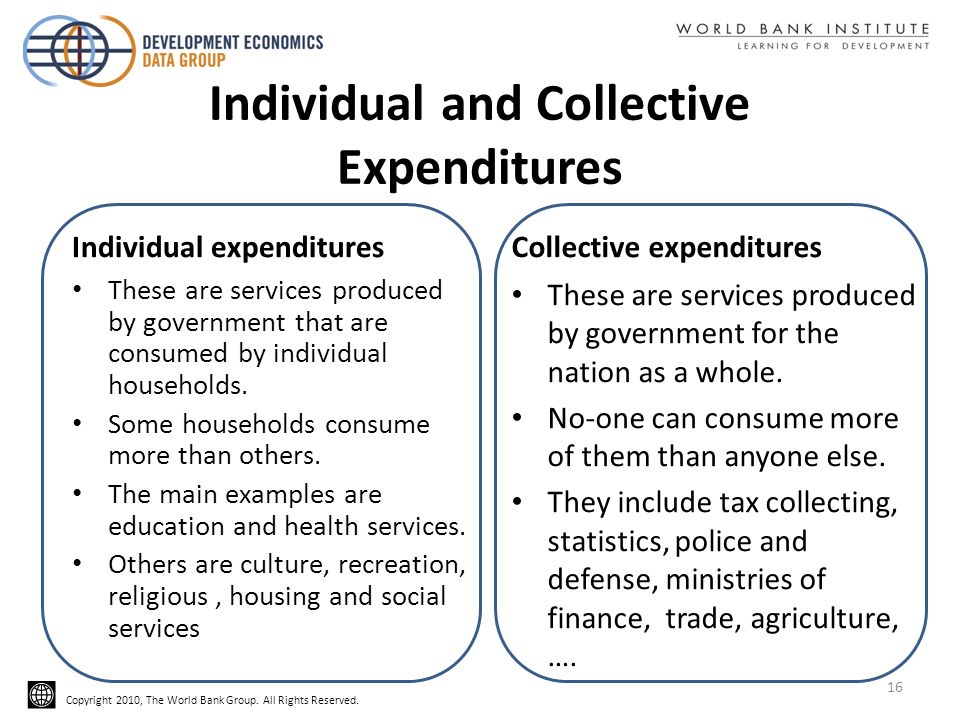 DEVELOPMENT ECONOMICS DATA GROUP

WORLD BANK INSTITUTE
LEARNING FOR DEVELOPMENT

Individual and Collective Expenditures

Individual expenditures

• These are services produced by government that are consumed by individual households.
• Some households consume more than others.
• The main examples are education and health services.
• Others are culture, recreation, religious , housing and social services

Collective expenditures

• These are services produced by government for the nation as a whole.
• No-one can consume more of them than anyone else.
• They include tax collecting, statistics, police and defense, ministries of finance, trade, agriculture, ….

Copyright 2010, The World Bank Group. All Rights Reserved.

16